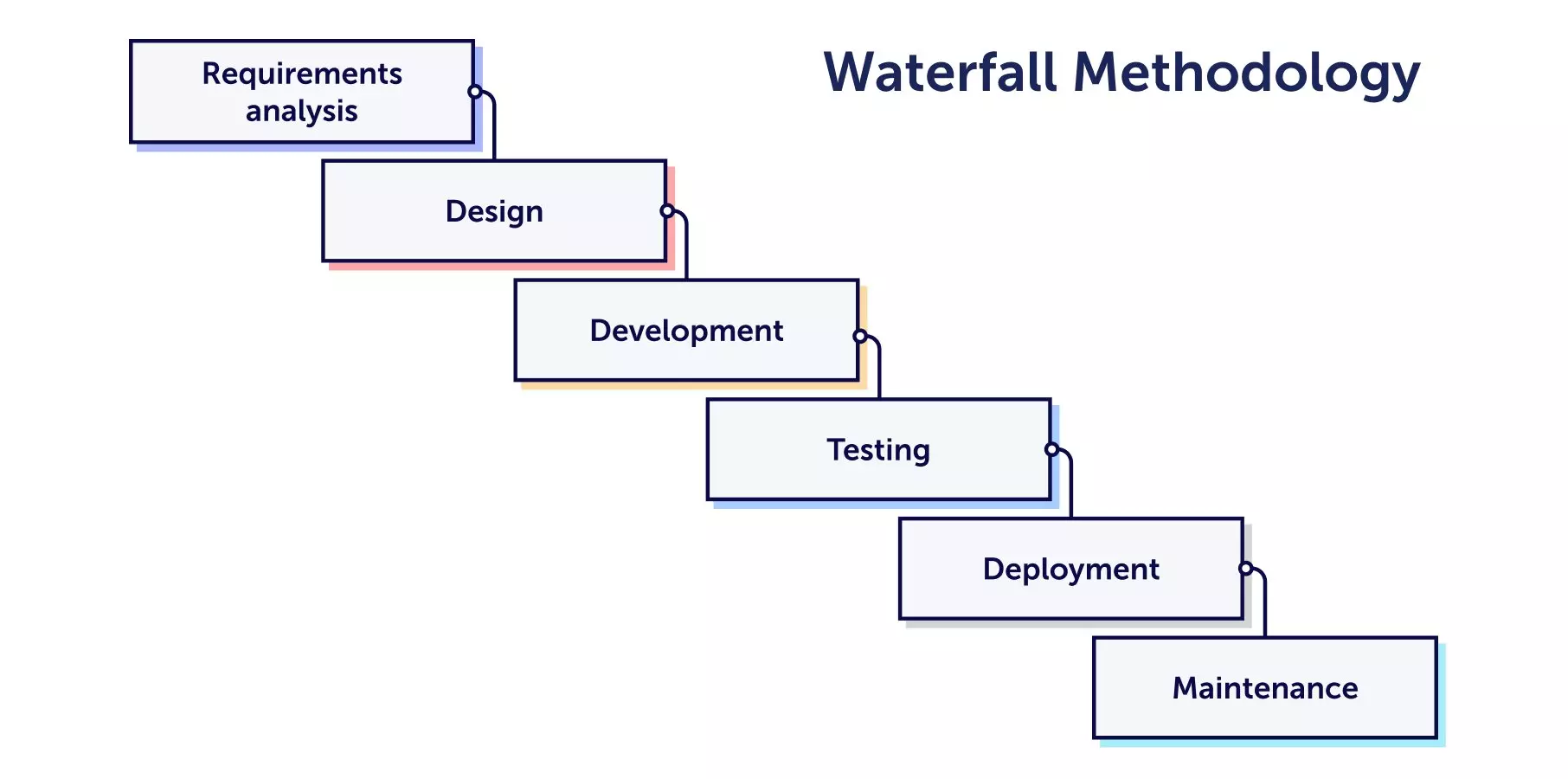 Waterfall Methodology

Requirements analysis

Design

Development

Testing

Deployment

Maintenance